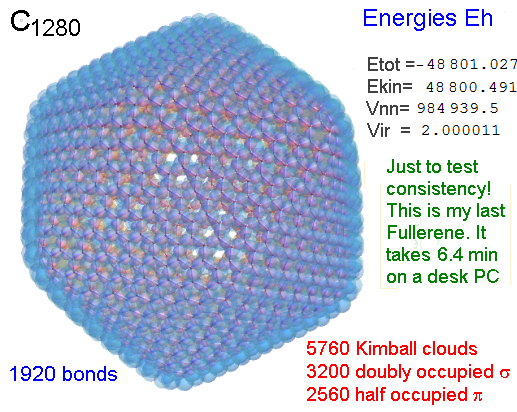 $C_{1280}$

Energies Eh

Etot =-48 801.027
Ekin= 48 800.491
Vnn= 984 939.5
Vir = 2.000011

Just to test consistency! This is my last Fullerene. It takes 6.4 min on a desk PC

1920 bonds

5760 Kimball clouds
3200 doubly occupied $\sigma$
2560 half occupied $\pi$